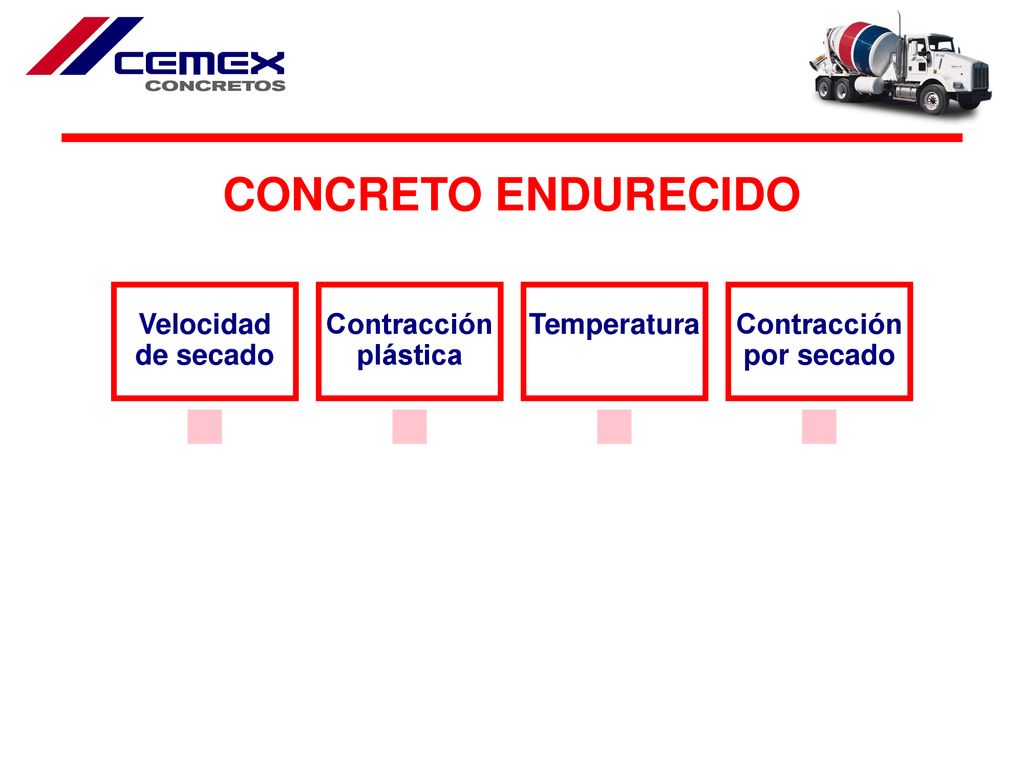 CEMEX
CONCRETOS

CONCRETO ENDURECIDO

Velocidad de secado

Contracción plástica

Temperatura

Contracción por secado